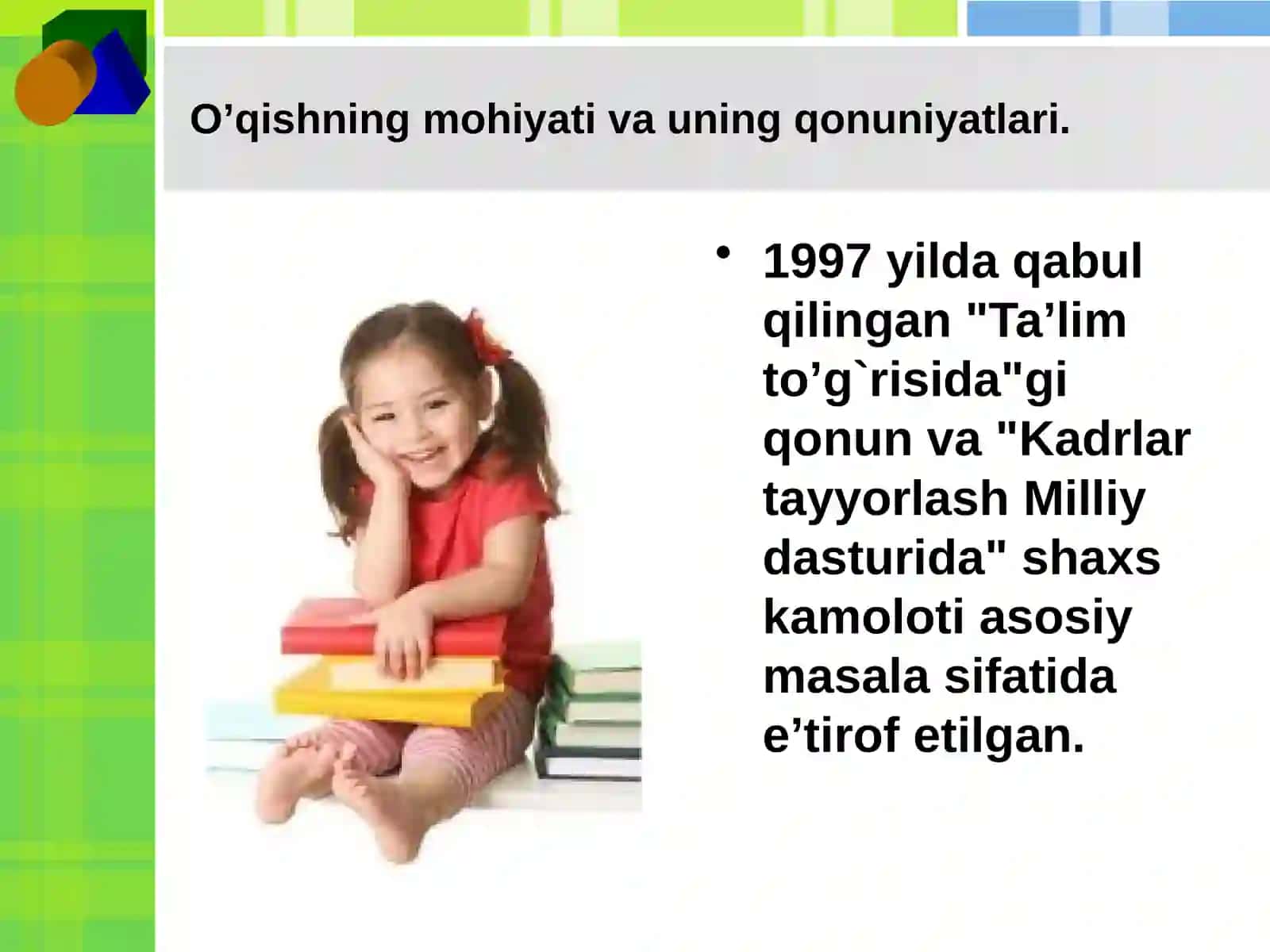 O’qishning mohiyati va uning qonuniyatlari.

• 1997 yilda qabul qilingan "Ta’lim to’g`risida"gi qonun va "Kadrlar tayyorlash Milliy dasturida" shaxs kamoloti asosiy masala sifatida e’tirof etilgan.